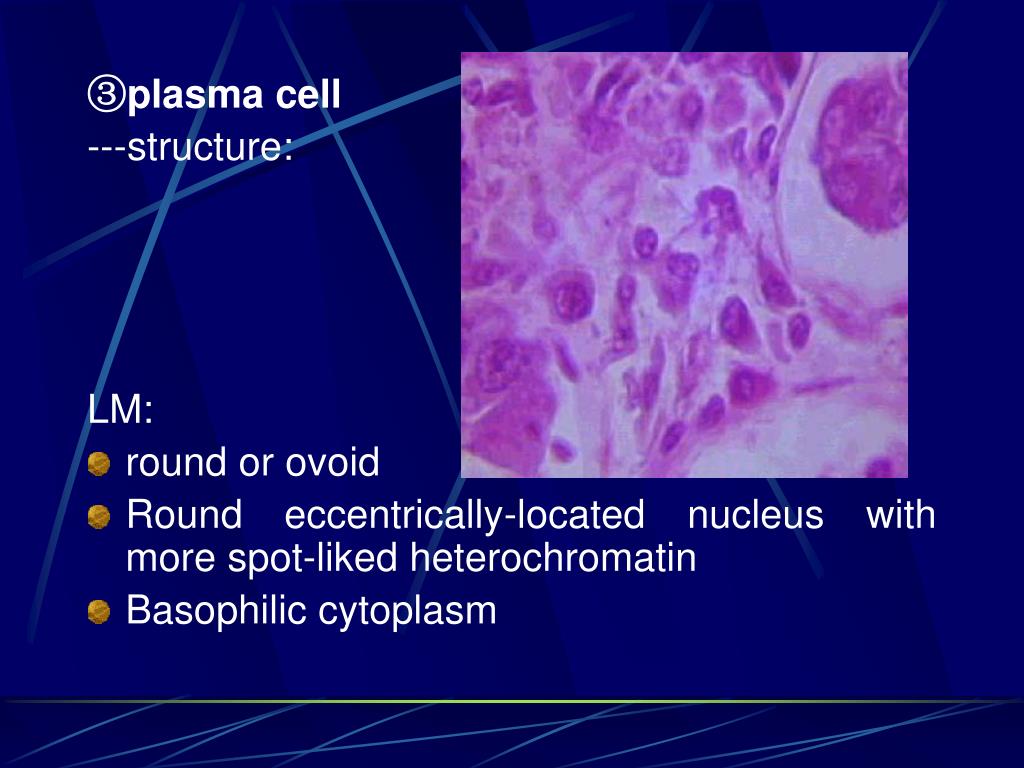 ③plasma cell
---structure:

LM:
round or ovoid
Round eccentrically-located nucleus with more spot-liked heterochromatin
Basophilic cytoplasm